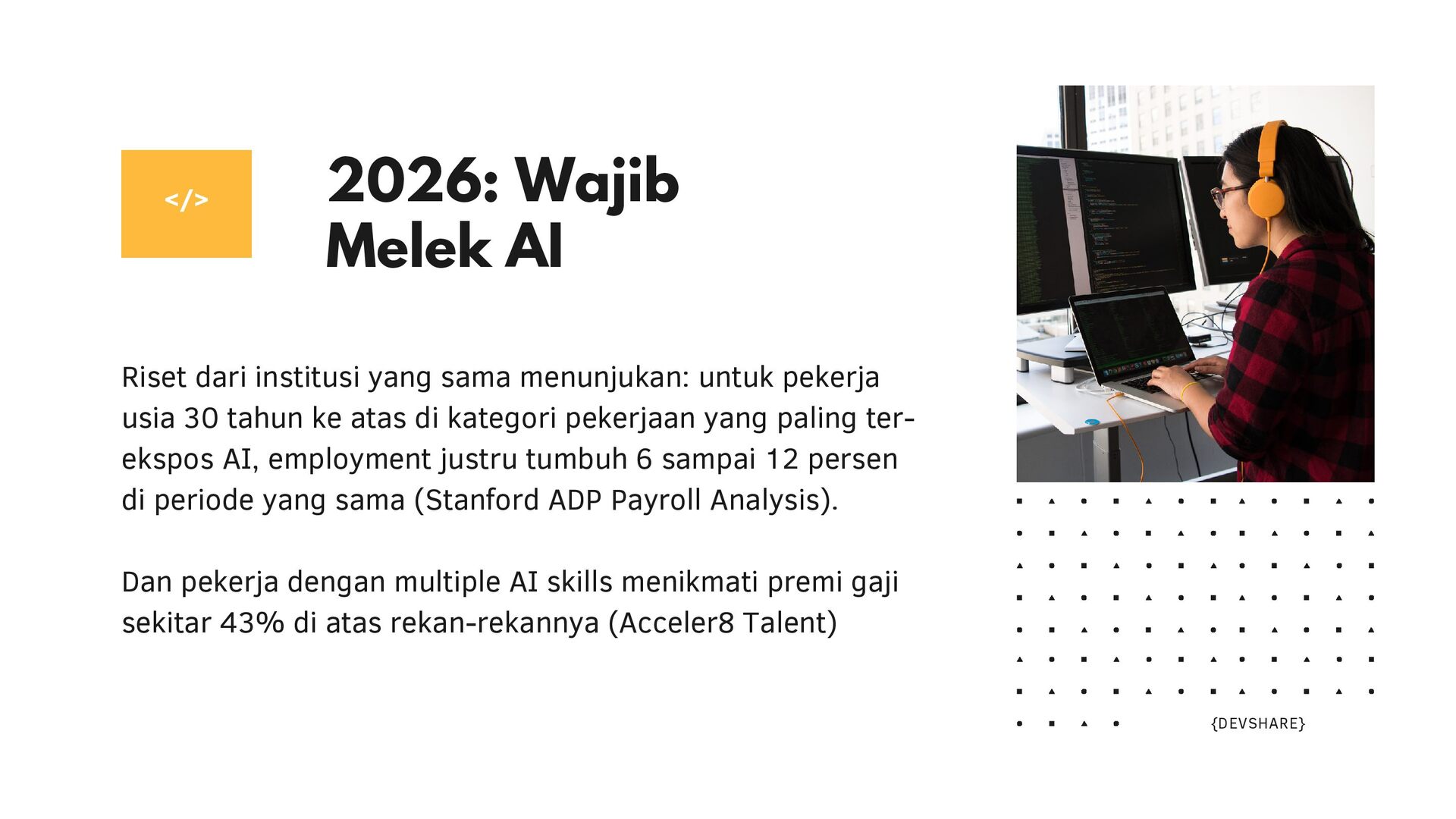 </>

2026: Wajib
Melek AI

Riset dari institusi yang sama menunjukan: untuk pekerja usia 30 tahun ke atas di kategori pekerjaan yang paling terekspos AI, employment justru tumbuh 6 sampai 12 persen di periode yang sama (Stanford ADP Payroll Analysis).

Dan pekerja dengan multiple AI skills menikmati premi gaji sekitar 43% di atas rekan-rekannya (Acceler8 Talent)

{DEVSHARE}